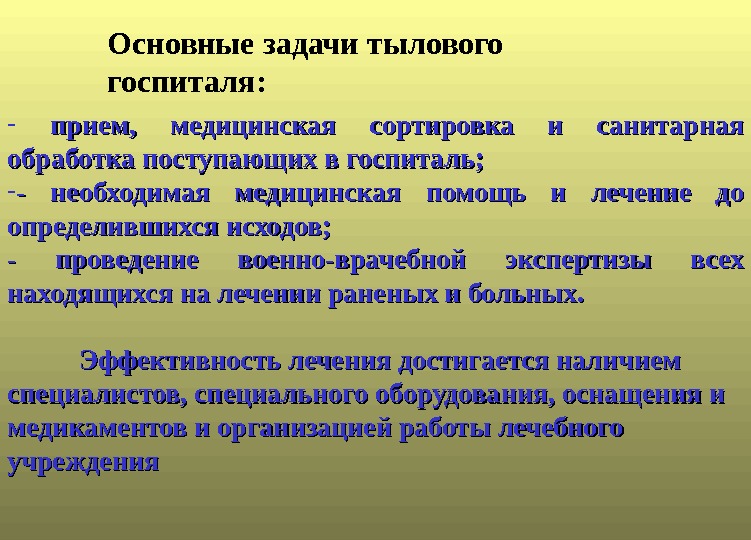 Основные задачи тылового госпиталя:

- прием, медицинская сортировка и санитарная обработка поступающих в госпиталь;

-- необходимая медицинская помощь и лечение до определившихся исходов;

- проведение военно-врачебной экспертизы всех находящихся на лечении раненых и больных.

Эффективность лечения достигается наличием специалистов, специального оборудования, оснащения и медикаментов и организацией работы лечебного учреждения